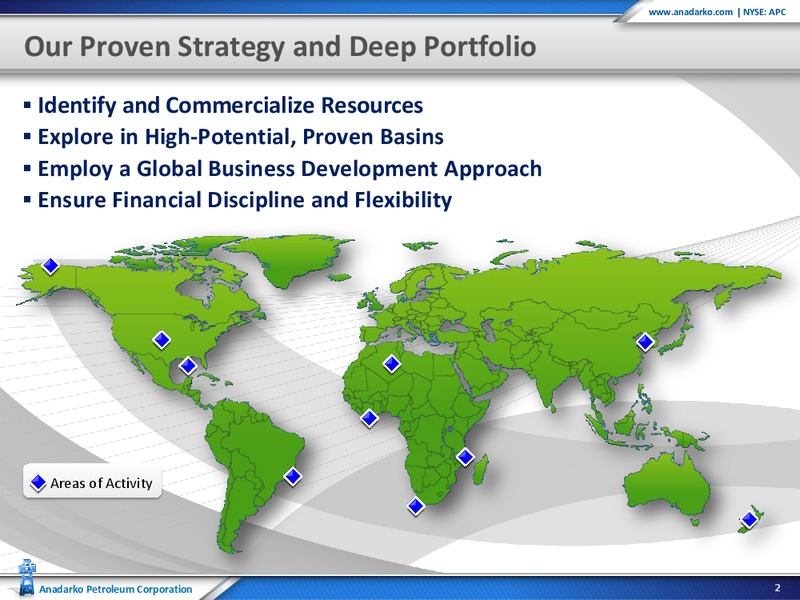 www.anadarko.com | NYSE: APC

Our Proven Strategy and Deep Portfolio

▪ Identify and Commercialize Resources
▪ Explore in High-Potential, Proven Basins
▪ Employ a Global Business Development Approach
▪ Ensure Financial Discipline and Flexibility

Areas of Activity

Anadarko Petroleum Corporation

2